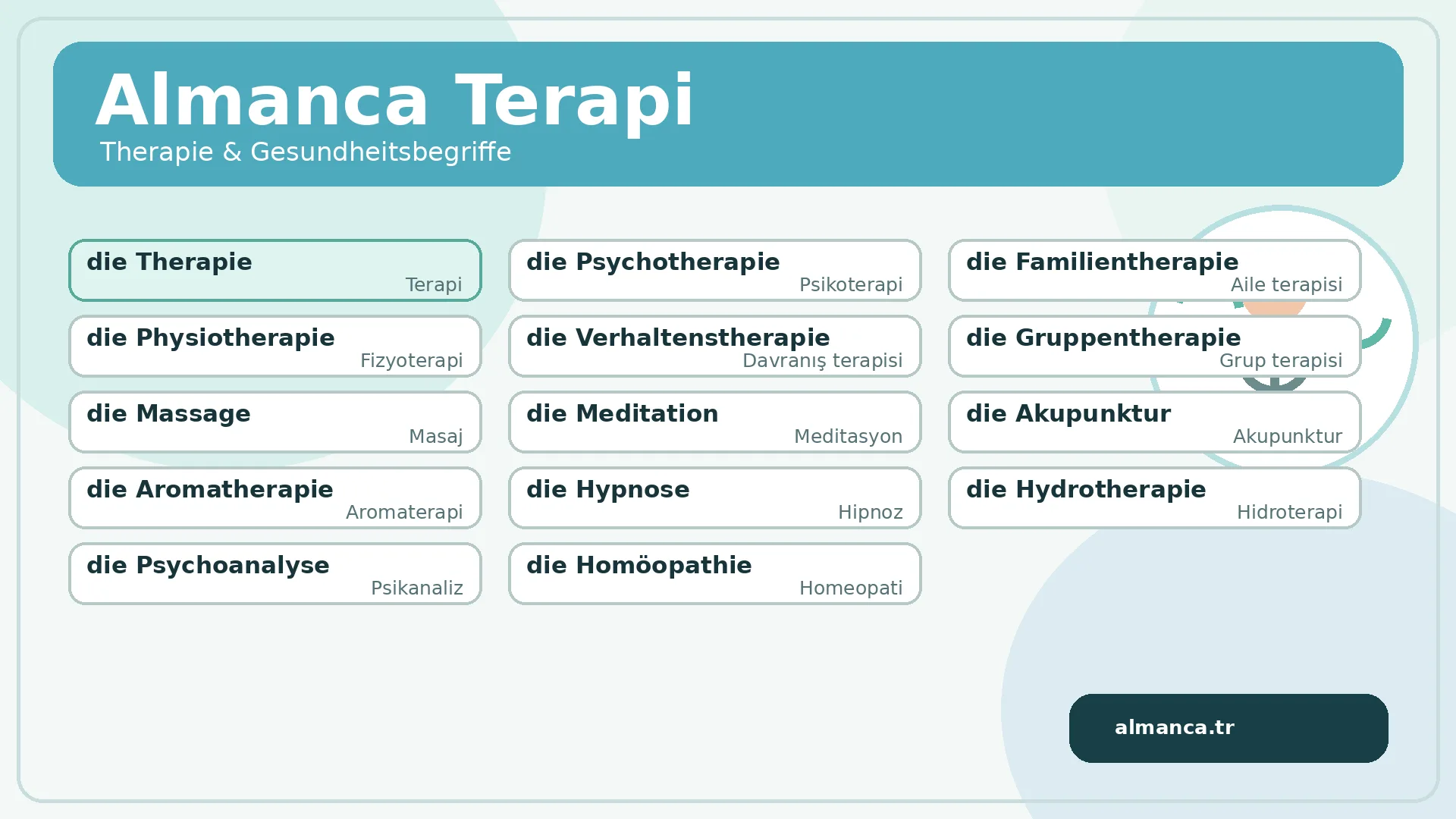 Almanca Terapi
Therapie & Gesundheitsbegriffe

die Therapie
Terapi

die Physiotherapie
Fizyoterapi

die Massage
Masaj

die Aromatherapie
Aromaterapi

die Psychoanalyse
Psikanaliz

die Psychotherapie
Psikoterapi

die Verhaltenstherapie
Davranış terapisi

die Meditation
Meditasyon

die Hypnose
Hipnoz

die Homöopathie
Homeopati

die Familientherapie
Aile terapisi

die Gruppentherapie
Grup terapisi

die Akupunktur
Akupunktur

die Hydrotherapie
Hidroterapi

almanca.tr